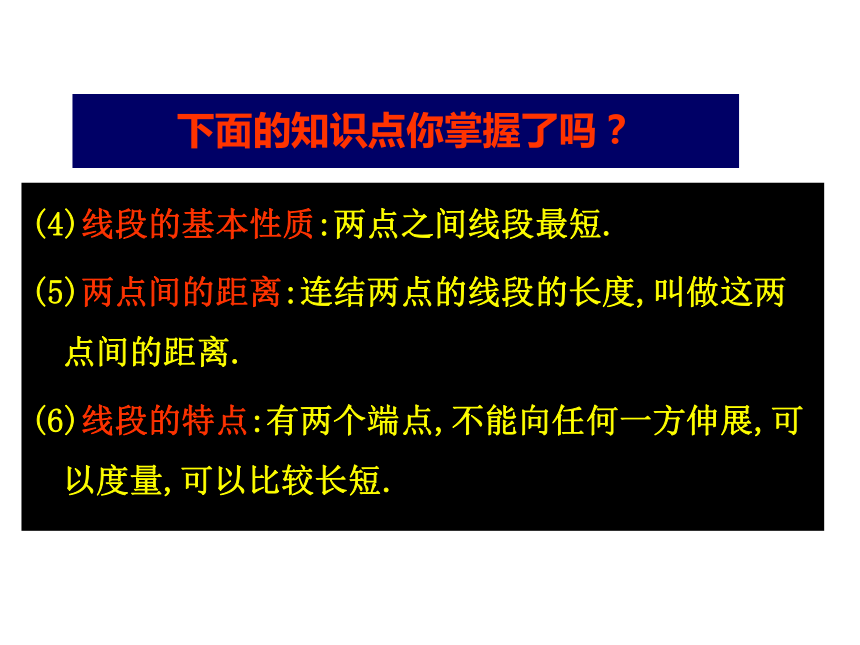 下面的知识点你掌握了吗？

(4)线段的基本性质:两点之间线段最短.

(5)两点间的距离:连结两点的线段的长度,叫做这两点间的距离.

(6)线段的特点:有两个端点,不能向任何一方伸展,可以度量,可以比较长短.